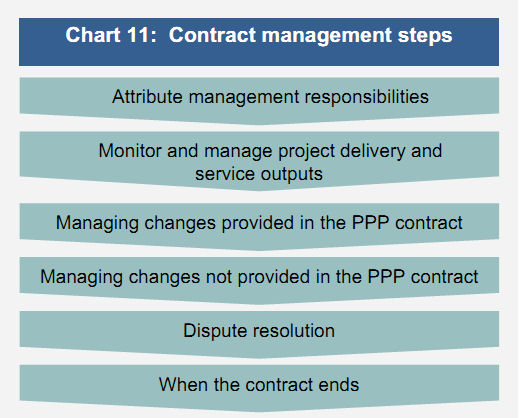 Chart 11: Contract management steps

Attribute management responsibilities

Monitor and manage project delivery and service outputs

Managing changes provided in the PPP contract

Managing changes not provided in the PPP contract

Dispute resolution

When the contract ends